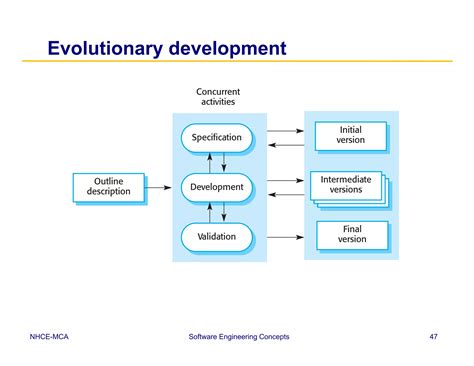 Evolutionary development

Concurrent activities

Outline description

Specification

Development

Validation

Initial version

Intermediate versions

Final version

NHCE-MCA

Software Engineering Concepts

47